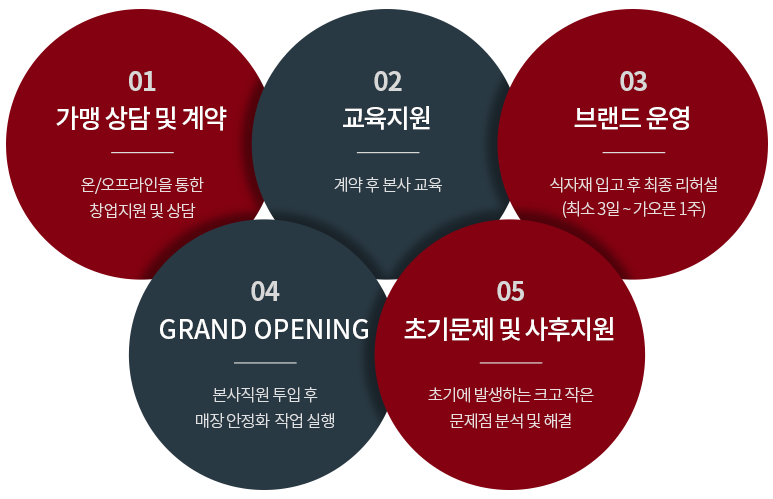 01
가맹 상담 및 계약

온/오프라인을 통한 창업지원 및 상담

02
교육지원

계약 후 본사 교육

03
브랜드 운영

식자재 입고 후 최종 리허설 (최소 3일 ~ 가오픈 1주)

04
GRAND OPENING

본사직원 투입 후 매장 안정화 작업 실행

05
초기문제 및 사후지원

초기에 발생하는 크고 작은 문제점 분석 및 해결